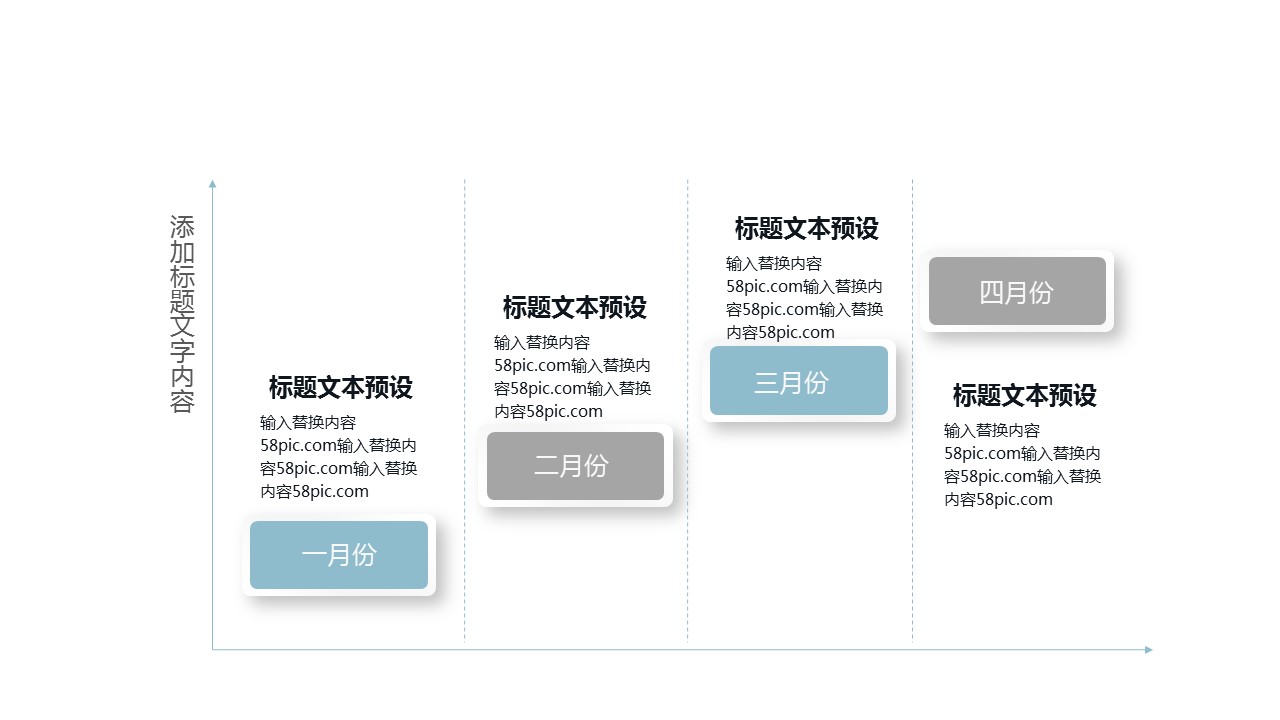 添加标题文字内容

标题文本预设
输入替换内容58pic.com输入替换内容58pic.com输入替换内容58pic.com

一月份

标题文本预设
输入替换内容58pic.com输入替换内容58pic.com输入替换内容58pic.com

二月份

标题文本预设
输入替换内容58pic.com输入替换内容58pic.com输入替换内容58pic.com

三月份

四月份

标题文本预设
输入替换内容58pic.com输入替换内容58pic.com输入替换内容58pic.com